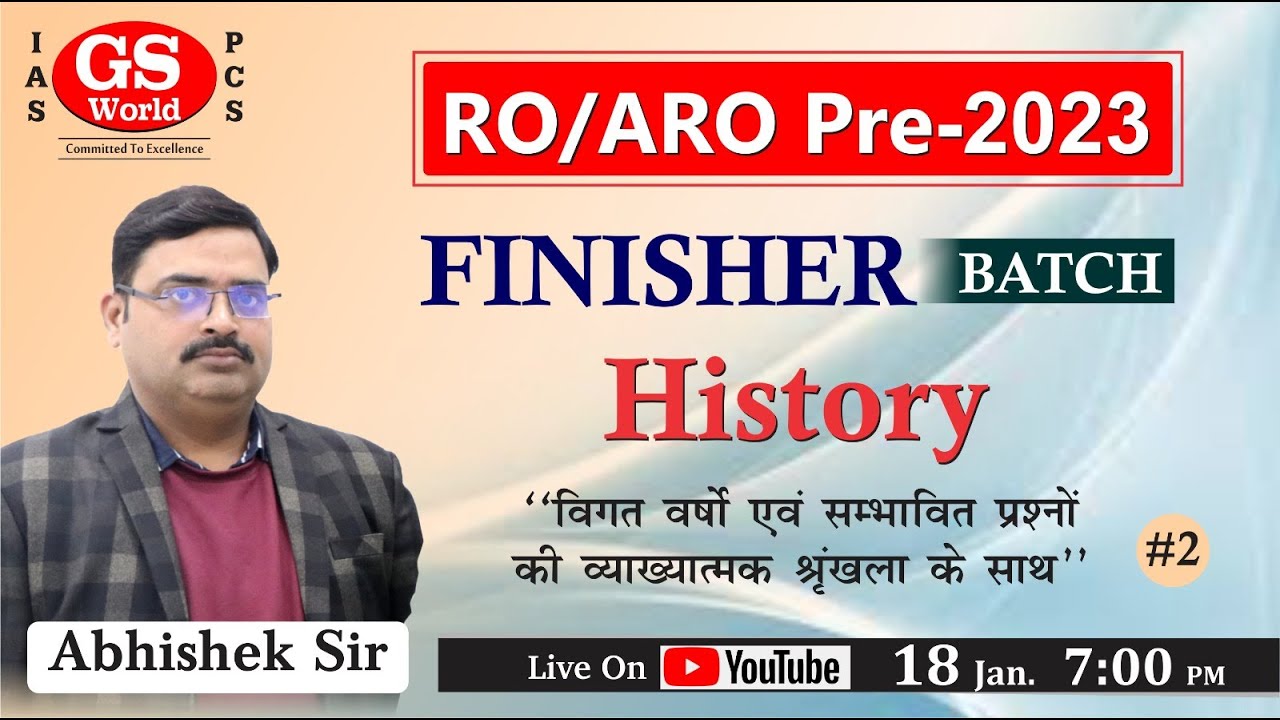 IAS GS World PCS
Committed To Excellence

RO/ARO Pre-2023

FINISHER BATCH

History

''विगत वर्षो एवं सम्भावित प्रश्नों की व्याख्यात्मक श्रृंखला के साथ''

#2

Abhishek Sir

Live On YouTube 18 Jan. 7:00 PM